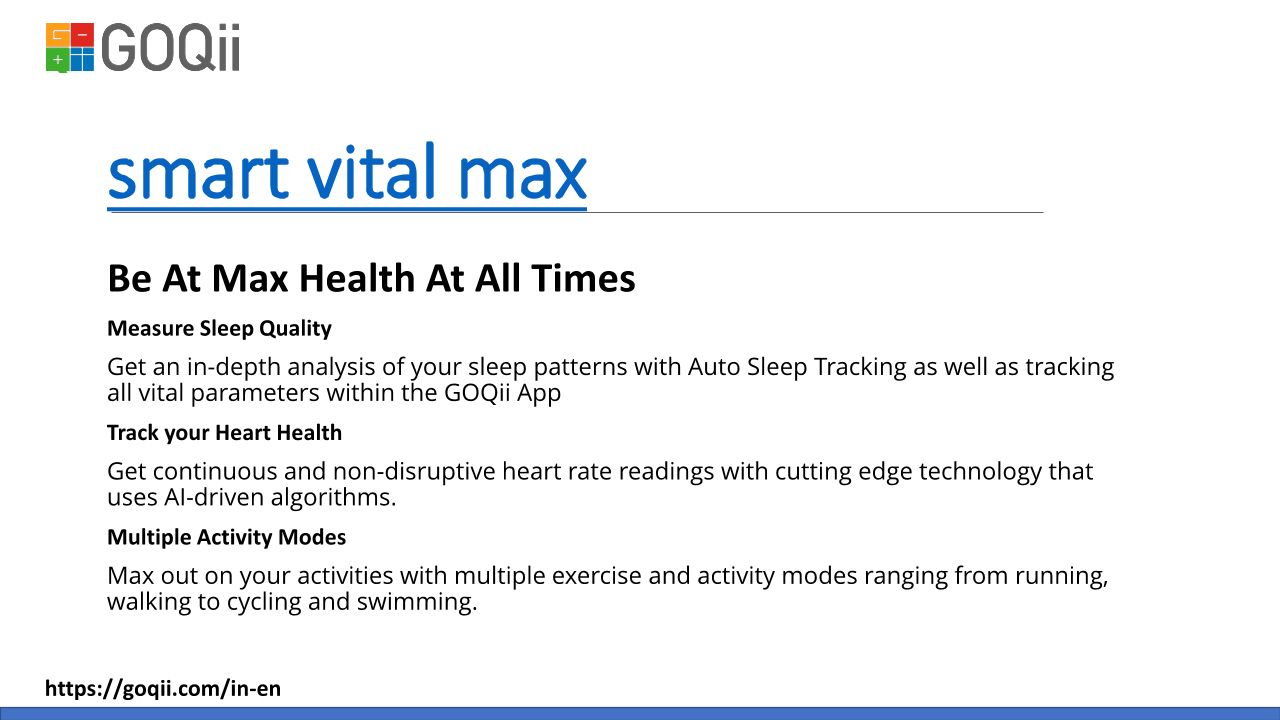 GOQii

smart vital max

Be At Max Health At All Times

Measure Sleep Quality

Get an in-depth analysis of your sleep patterns with Auto Sleep Tracking as well as tracking all vital parameters within the GOQii App

Track your Heart Health

Get continuous and non-disruptive heart rate readings with cutting edge technology that uses AI-driven algorithms.

Multiple Activity Modes

Max out on your activities with multiple exercise and activity modes ranging from running, walking to cycling and swimming.

https://goqii.com/in-en